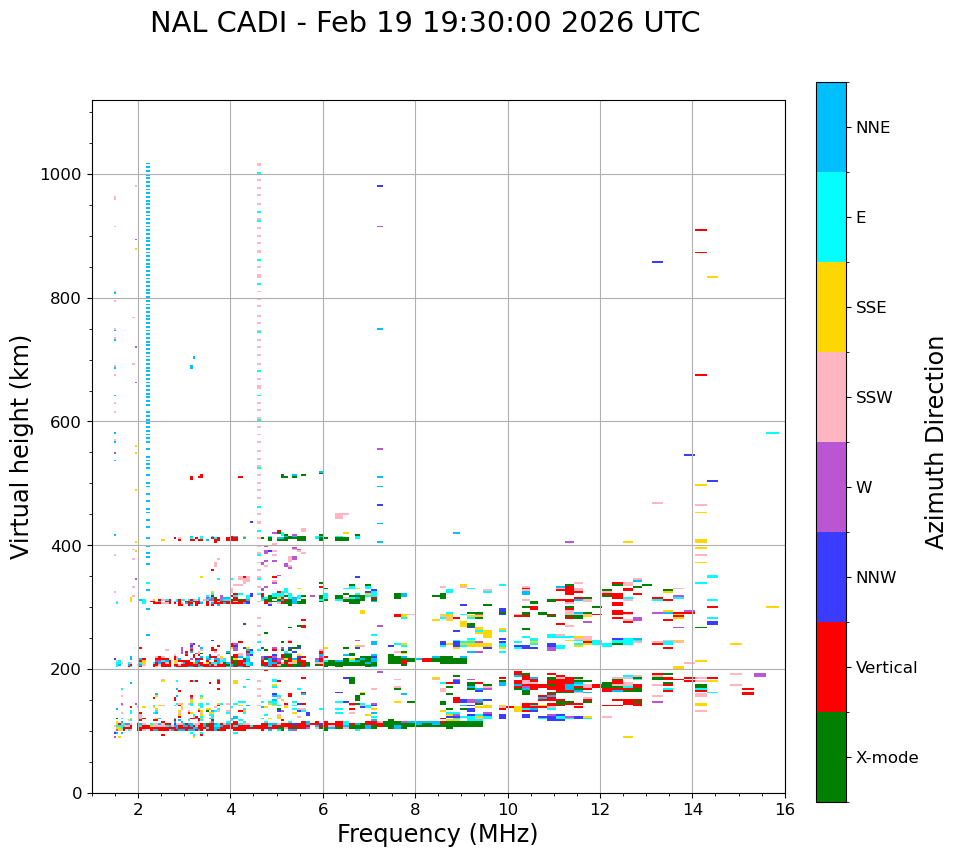 NAL CADI - Feb 19 19:30:00 2026 UTC

Virtual height (km)

1000
800
600
400
200
0

2
4
6
8
10
12
14
16

Frequency (MHz)

NNE
E
SSE
SSW
W
NNW
Vertical
X-mode

Azimuth Direction